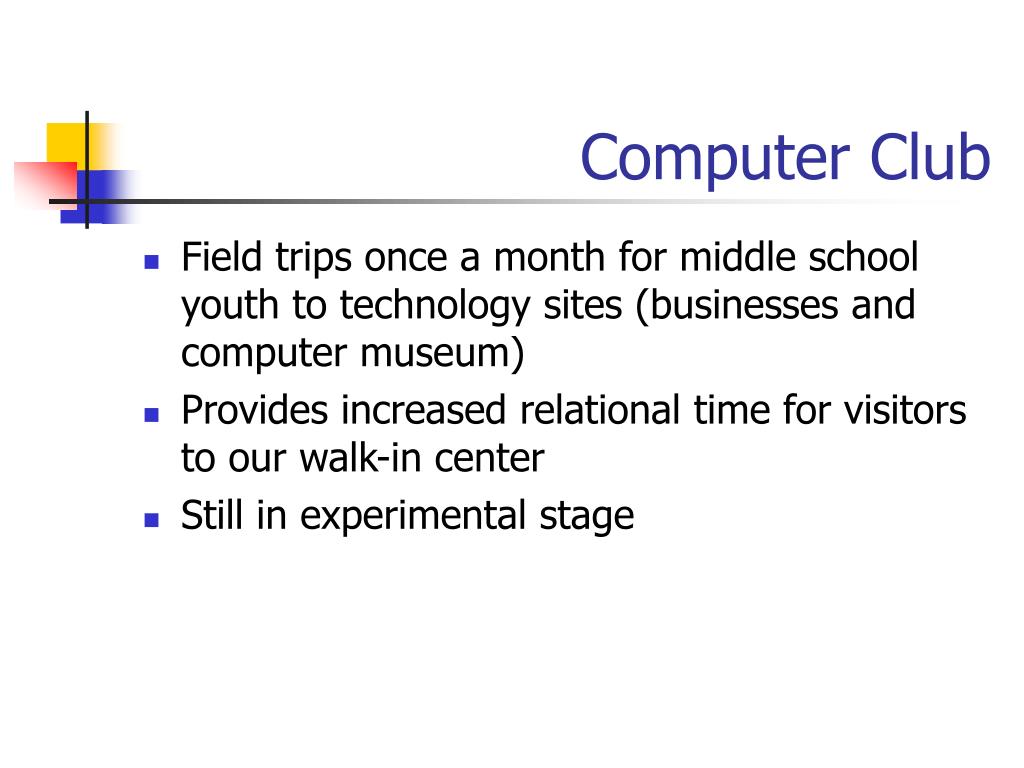 Computer Club

- Field trips once a month for middle school youth to technology sites (businesses and computer museum)
- Provides increased relational time for visitors to our walk-in center
- Still in experimental stage